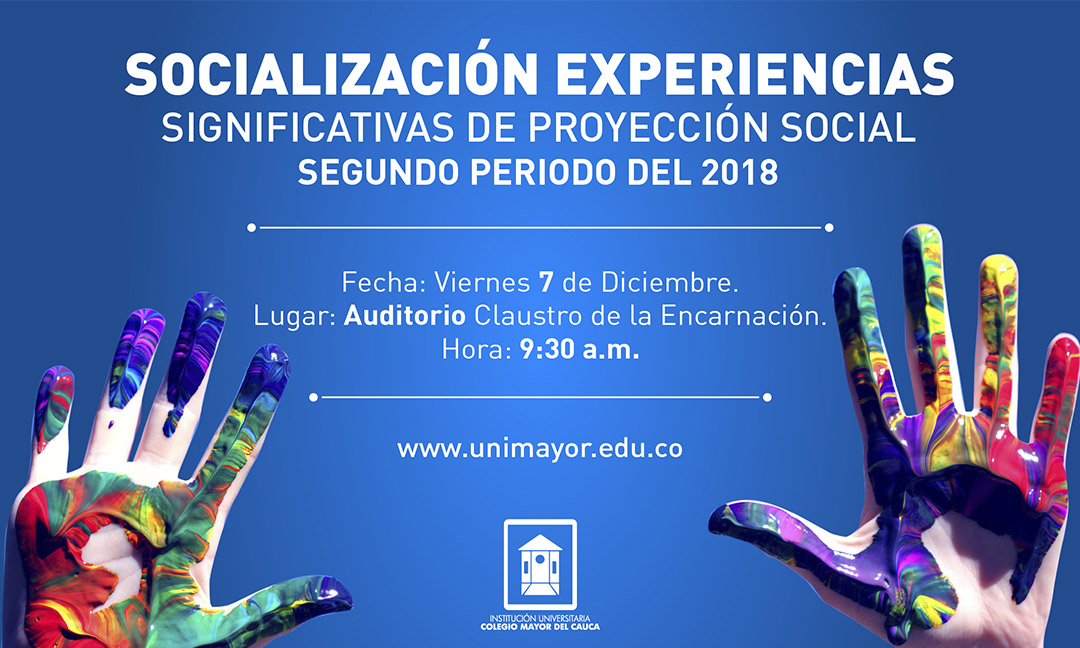 SOCIALIZACIÓN EXPERIENCIAS
SIGNIFICATIVAS DE PROYECCIÓN SOCIAL
SEGUNDO PERIODO DEL 2018

Fecha: Viernes 7 de Diciembre.
Lugar: Auditorio Claustro de la Encarnación.
Hora: 9:30 a.m.

www.unimayor.edu.co

INSTITUCIÓN UNIVERSITARIA
COLEGIO MAYOR DEL CAUCA